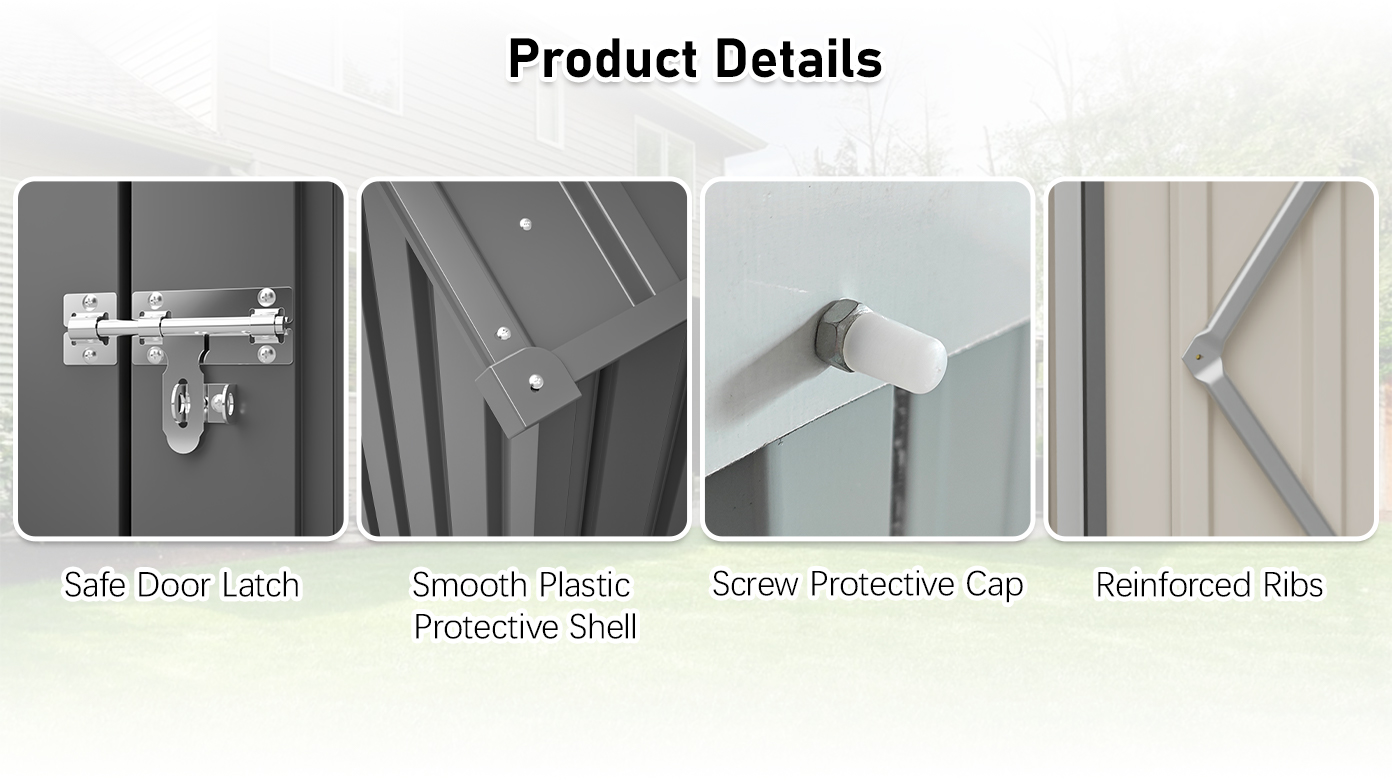 Product Details

Safe Door Latch

Smooth Plastic Protective Shell

Screw Protective Cap

Reinforced Ribs